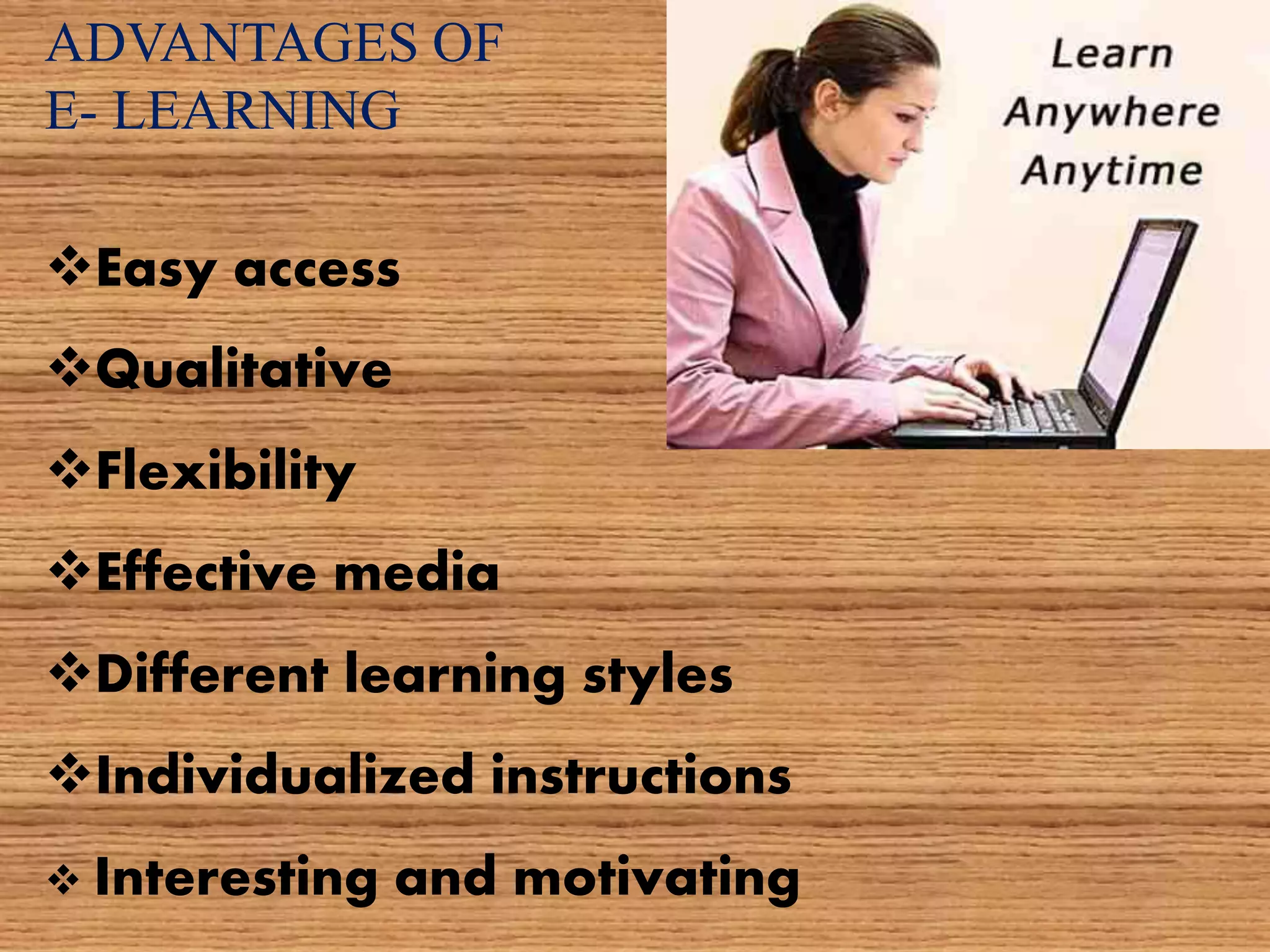 ADVANTAGES OF E- LEARNING

Learn Anywhere Anytime

❖Easy access

❖Qualitative

❖Flexibility

❖Effective media

❖Different learning styles

❖Individualized instructions

❖ Interesting and motivating